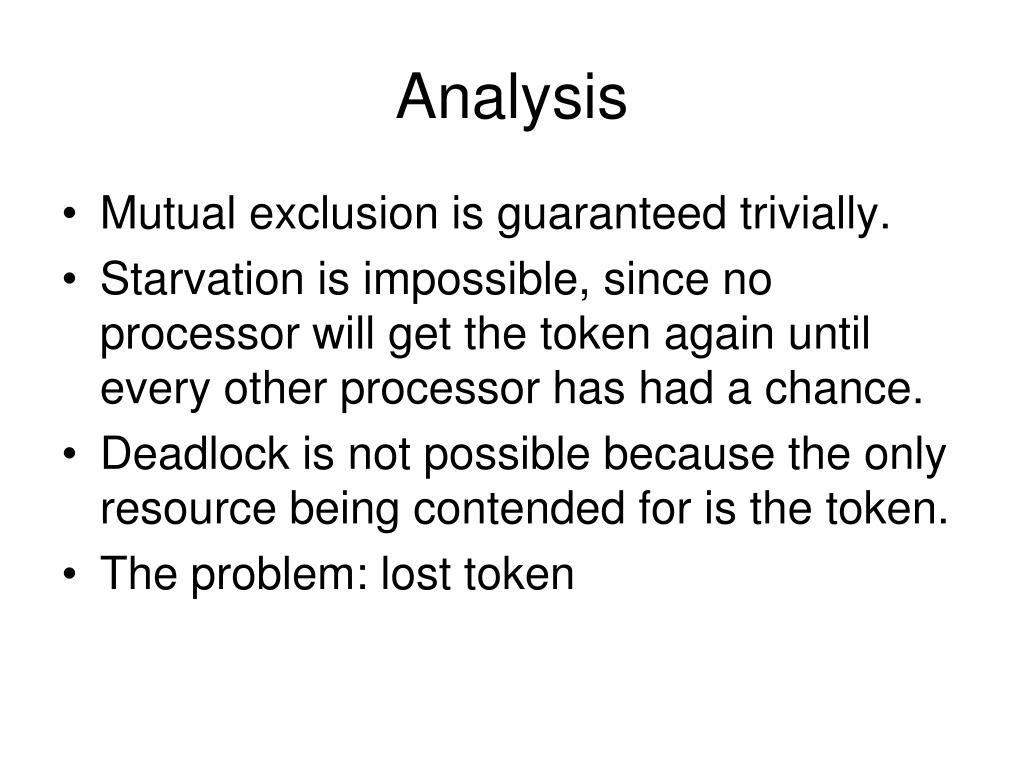 Analysis

• Mutual exclusion is guaranteed trivially.
• Starvation is impossible, since no processor will get the token again until every other processor has had a chance.
• Deadlock is not possible because the only resource being contended for is the token.
• The problem: lost token